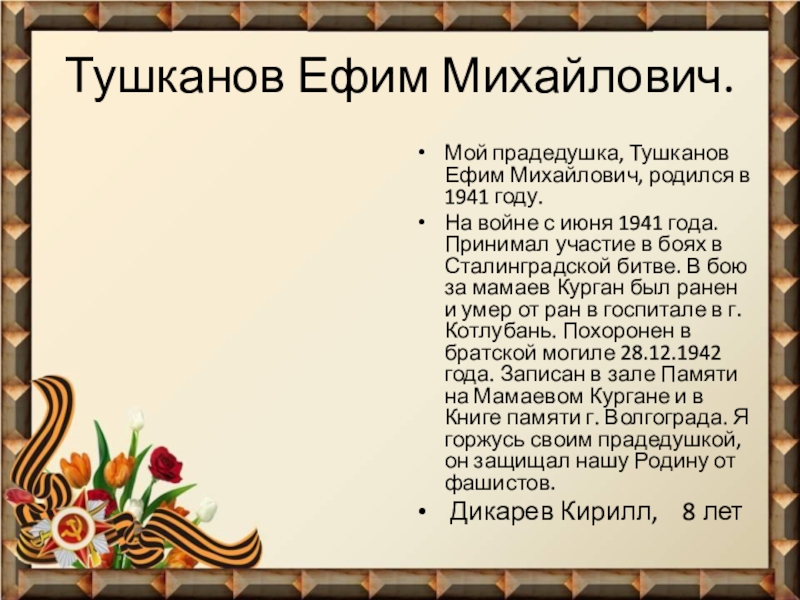 Тушканов Ефим Михайлович.

• Мой прадедушка, Тушканов Ефим Михайлович, родился в 1941 году.

• На войне с июня 1941 года. Принимал участие в боях в Сталинградской битве. В бою за мамаев Курган был ранен и умер от ран в госпитале в г. Котлубань. Похоронен в братской могиле 28.12.1942 года. Записан в зале Памяти на Мамаевом Кургане и в Книге памяти г. Волгограда. Я горжусь своим прадедушкой, он защищал нашу Родину от фашистов.

• Дикарев Кирилл, 8 лет